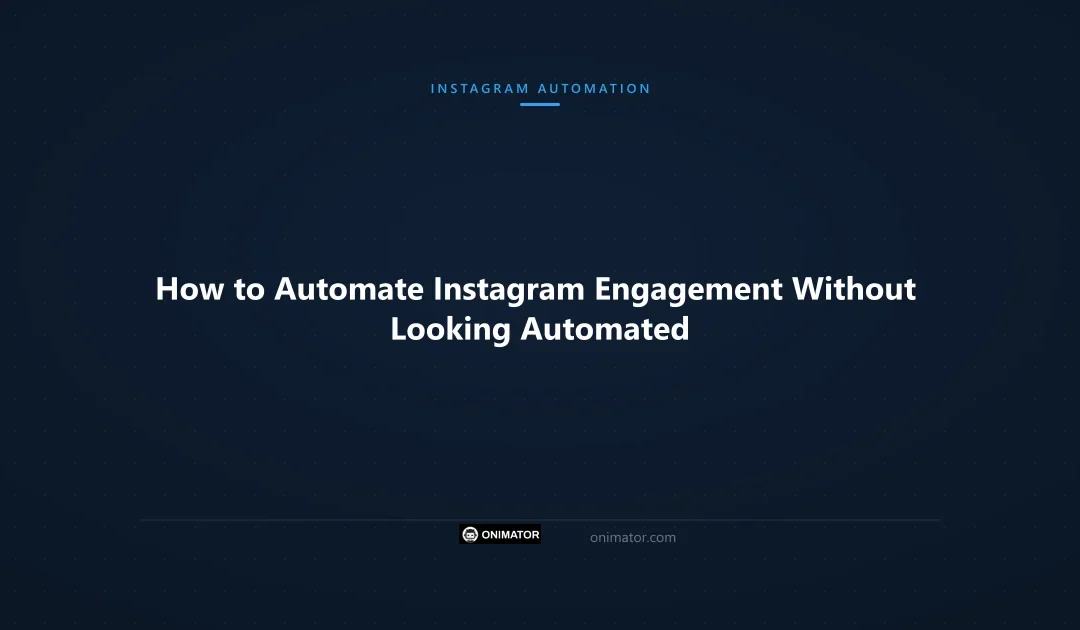 INSTAGRAM AUTOMATION

How to Automate Instagram Engagement Without Looking Automated

ONIMATOR

onimator.com